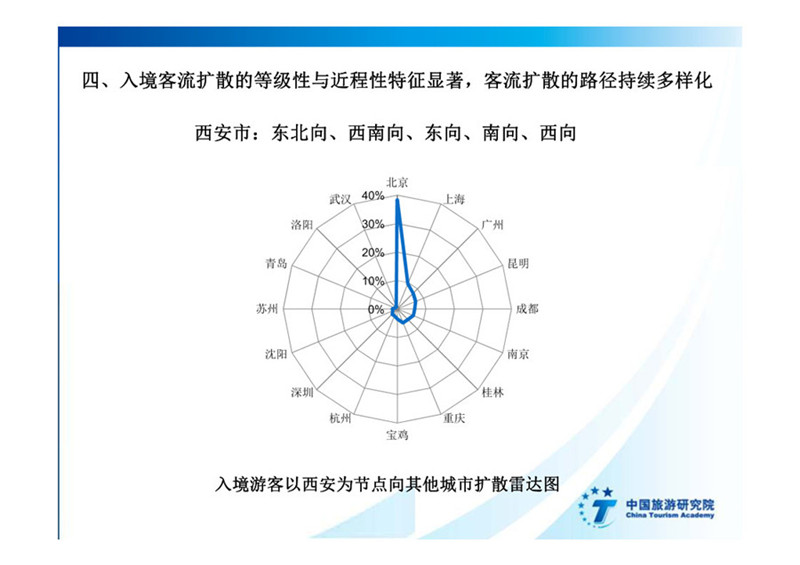 四、入境客流扩散的等级性与近程性特征显著，客流扩散的路径持续多样化

西安市：东北向、西南向、东向、南向、西向

北京
上海
广州
昆明
成都
南京
桂林
重庆
宝鸡
杭州
深圳
沈阳
苏州
青岛
洛阳
武汉

40%
30%
20%
10%
0%

入境游客以西安为节点向其他城市扩散雷达图

中国旅游研究院
China Tourism Academy